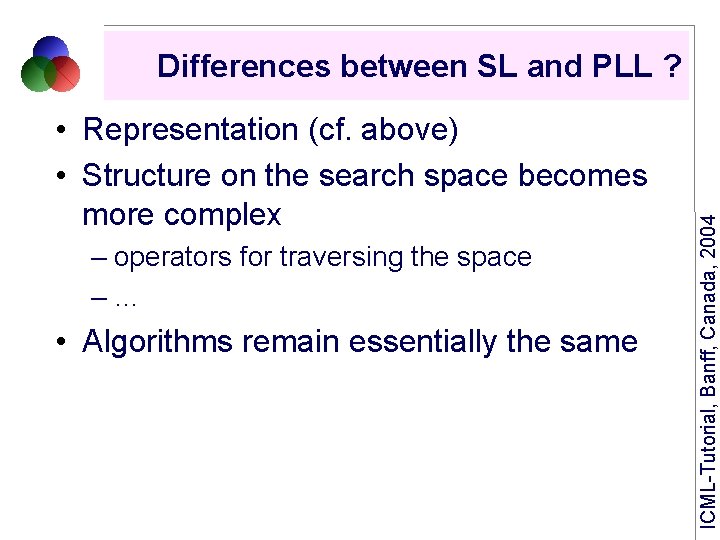 Differences between SL and PLL ?

• Representation (cf. above)
• Structure on the search space becomes more complex
 – operators for traversing the space
 – ...
• Algorithms remain essentially the same

ICML-Tutorial, Banff, Canada, 2004